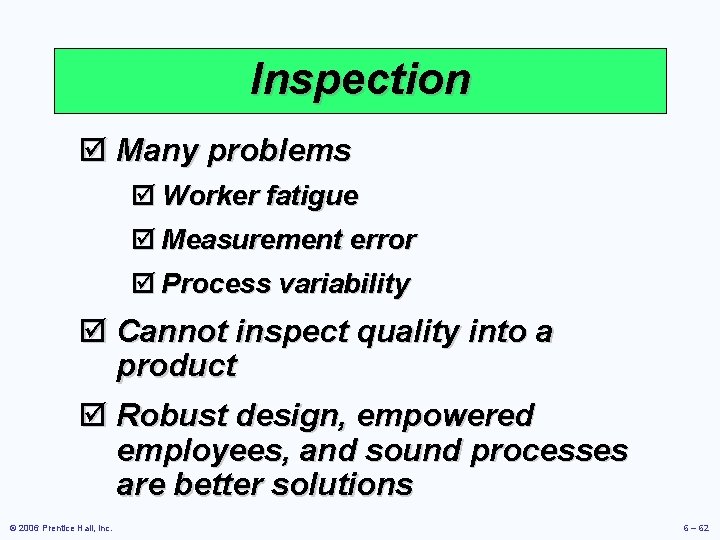 Inspection

☑ Many problems

☑ Worker fatigue

☑ Measurement error

☑ Process variability

☑ Cannot inspect quality into a product

☑ Robust design, empowered employees, and sound processes are better solutions

© 2006 Prentice Hall, Inc.

6 – 62